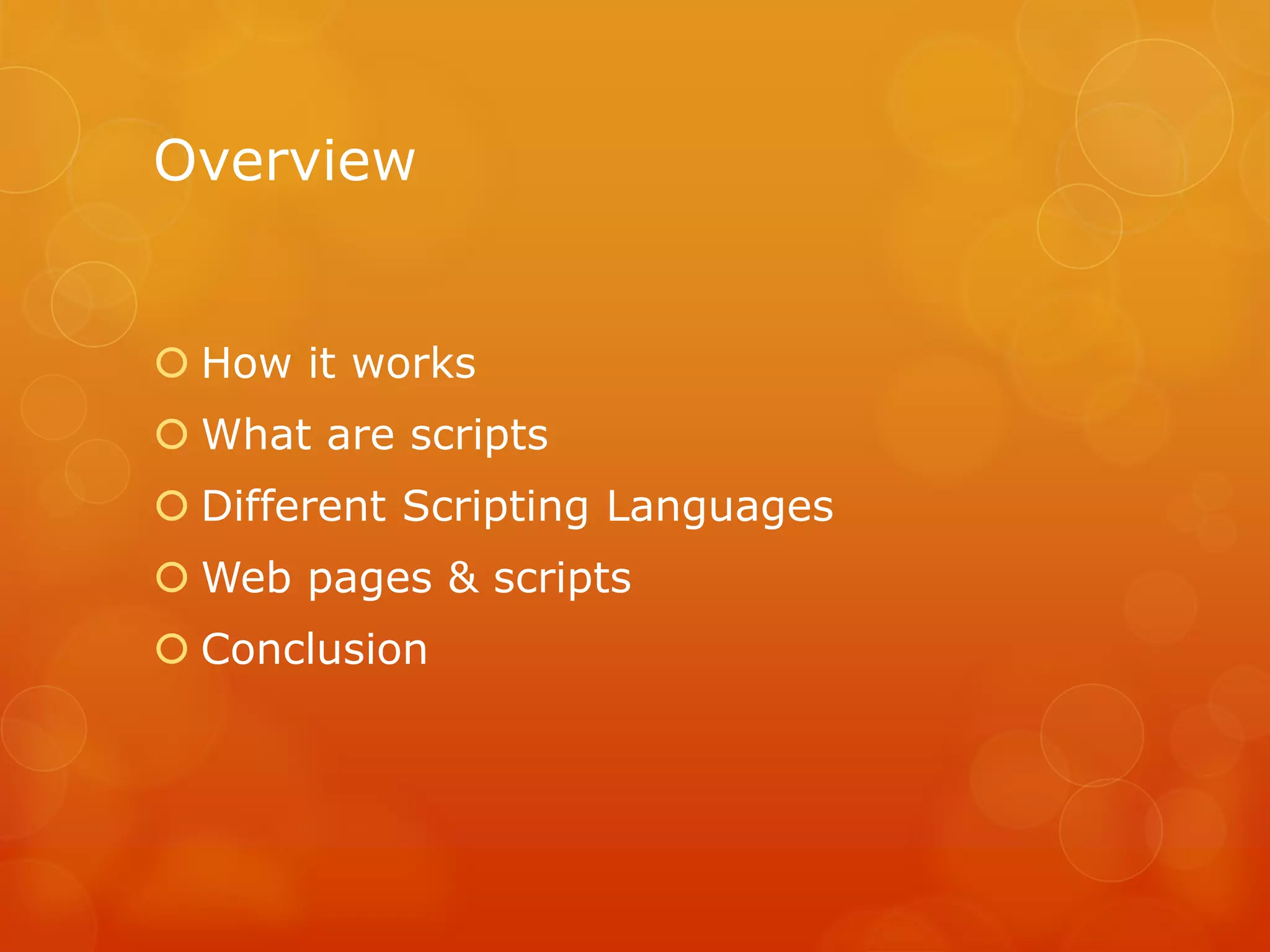 Overview

How it works
What are scripts
Different Scripting Languages
Web pages & scripts
Conclusion